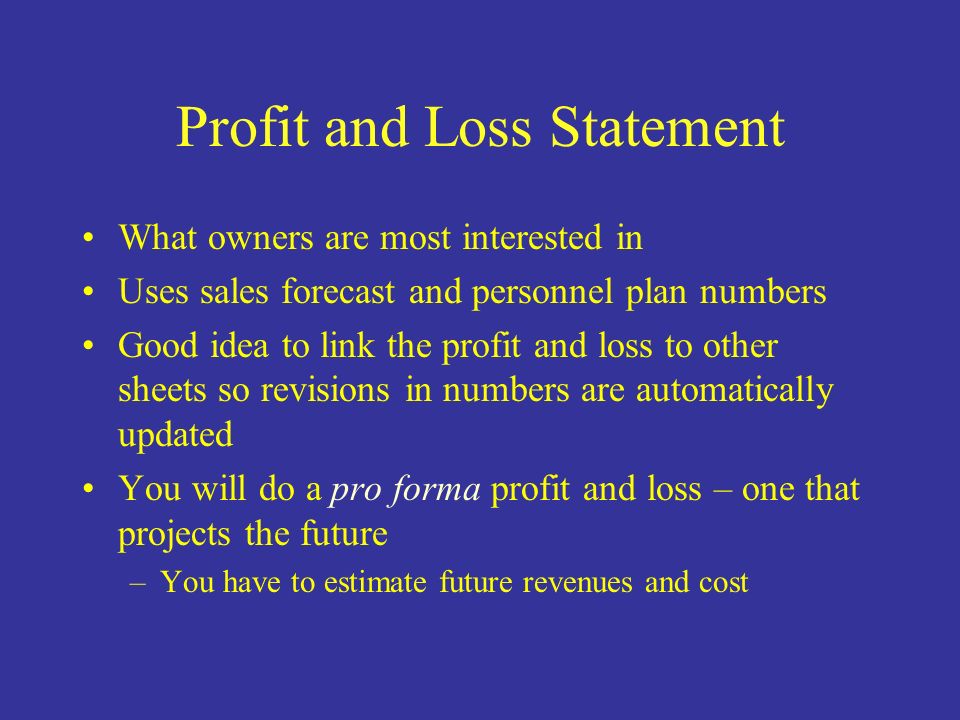 Profit and Loss Statement

• What owners are most interested in
• Uses sales forecast and personnel plan numbers
• Good idea to link the profit and loss to other sheets so revisions in numbers are automatically updated
• You will do a pro forma profit and loss – one that projects the future
  – You have to estimate future revenues and cost